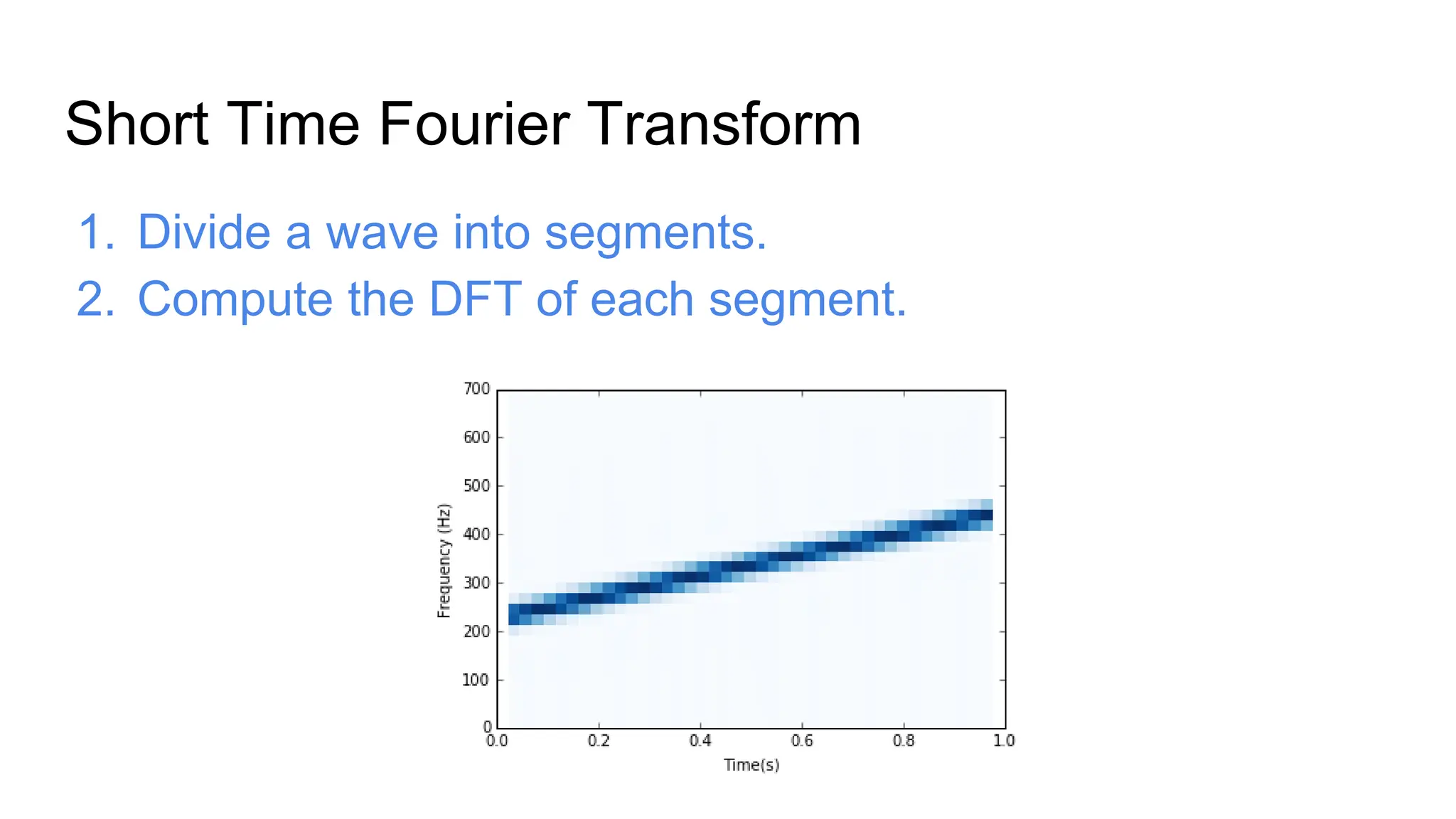 Short Time Fourier Transform

1. Divide a wave into segments.
2. Compute the DFT of each segment.

700
600
500
400
300
200
100
0
Frequency (Hz)
0.0
0.2
0.4
0.6
0.8
1.0
Time(s)